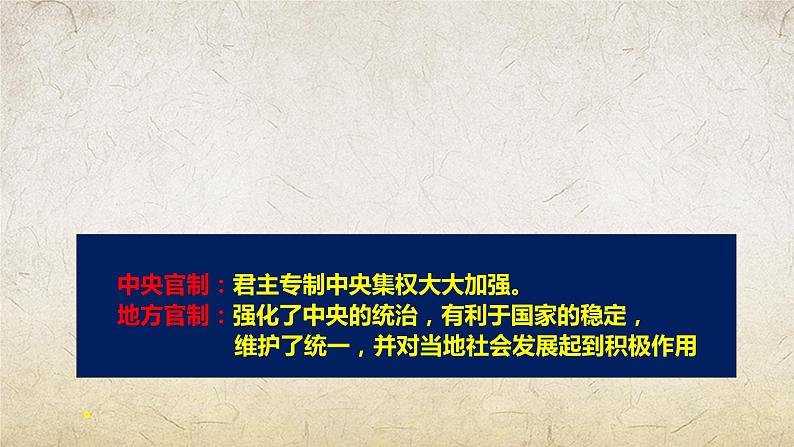 中央官制：君主专制中央集权大大加强。
地方官制：强化了中央的统治，有利于国家的稳定，维护了统一，并对当地社会发展起到积极作用